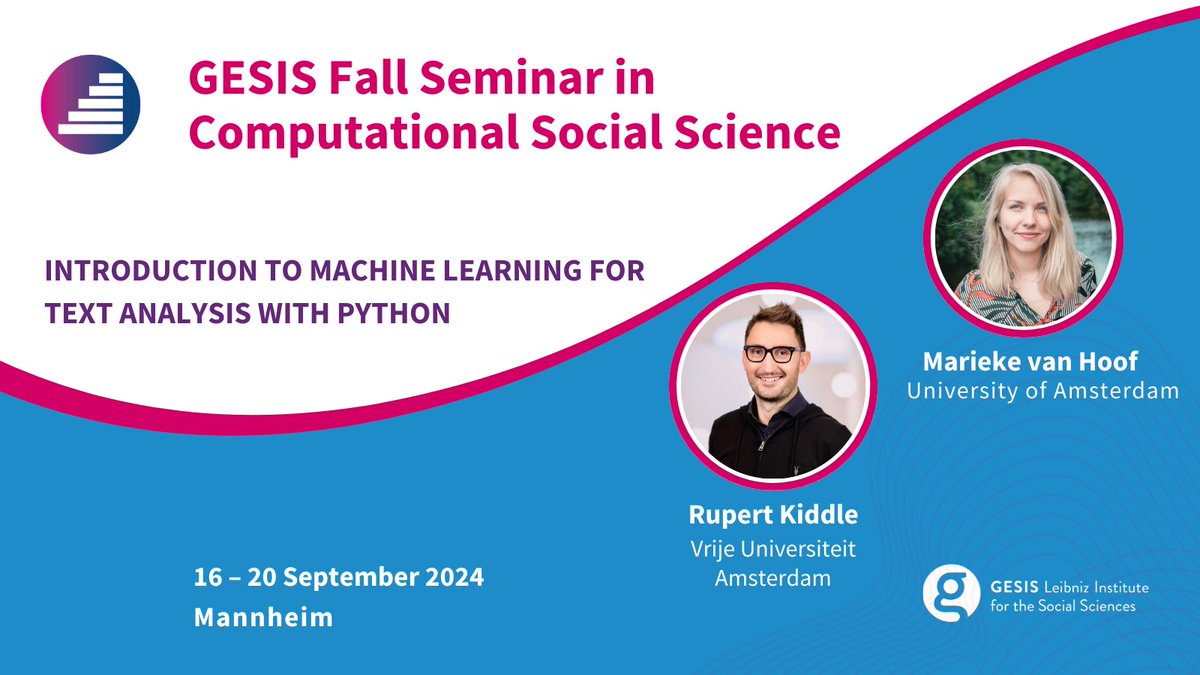 GESIS Fall Seminar in Computational Social Science

INTRODUCTION TO MACHINE LEARNING FOR TEXT ANALYSIS WITH PYTHON

Marieke van Hoof
University of Amsterdam

Rupert Kiddle
Vrije Universiteit Amsterdam

16 – 20 September 2024
Mannheim

GESIS Leibniz Institute for the Social Sciences